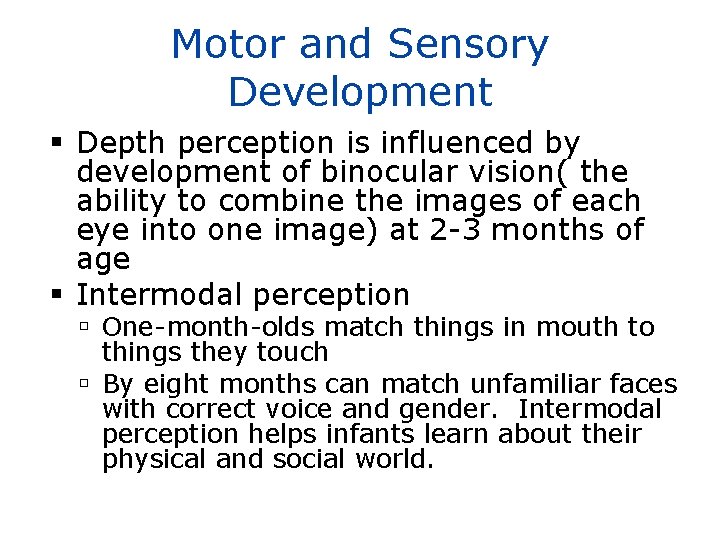 Motor and Sensory Development

▪ Depth perception is influenced by development of binocular vision( the ability to combine the images of each eye into one image) at 2-3 months of age

▪ Intermodal perception
  ▫ One-month-olds match things in mouth to things they touch
  ▫ By eight months can match unfamiliar faces with correct voice and gender.  Intermodal perception helps infants learn about their physical and social world.